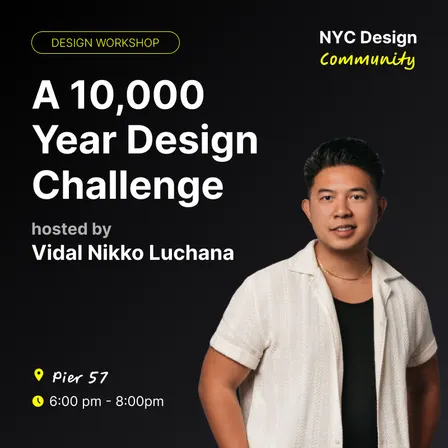 DESIGN WORKSHOP

NYC Design
Community

A 10,000 Year Design Challenge

hosted by
Vidal Nikko Luchana

Pier 57

6:00 pm - 8:00pm